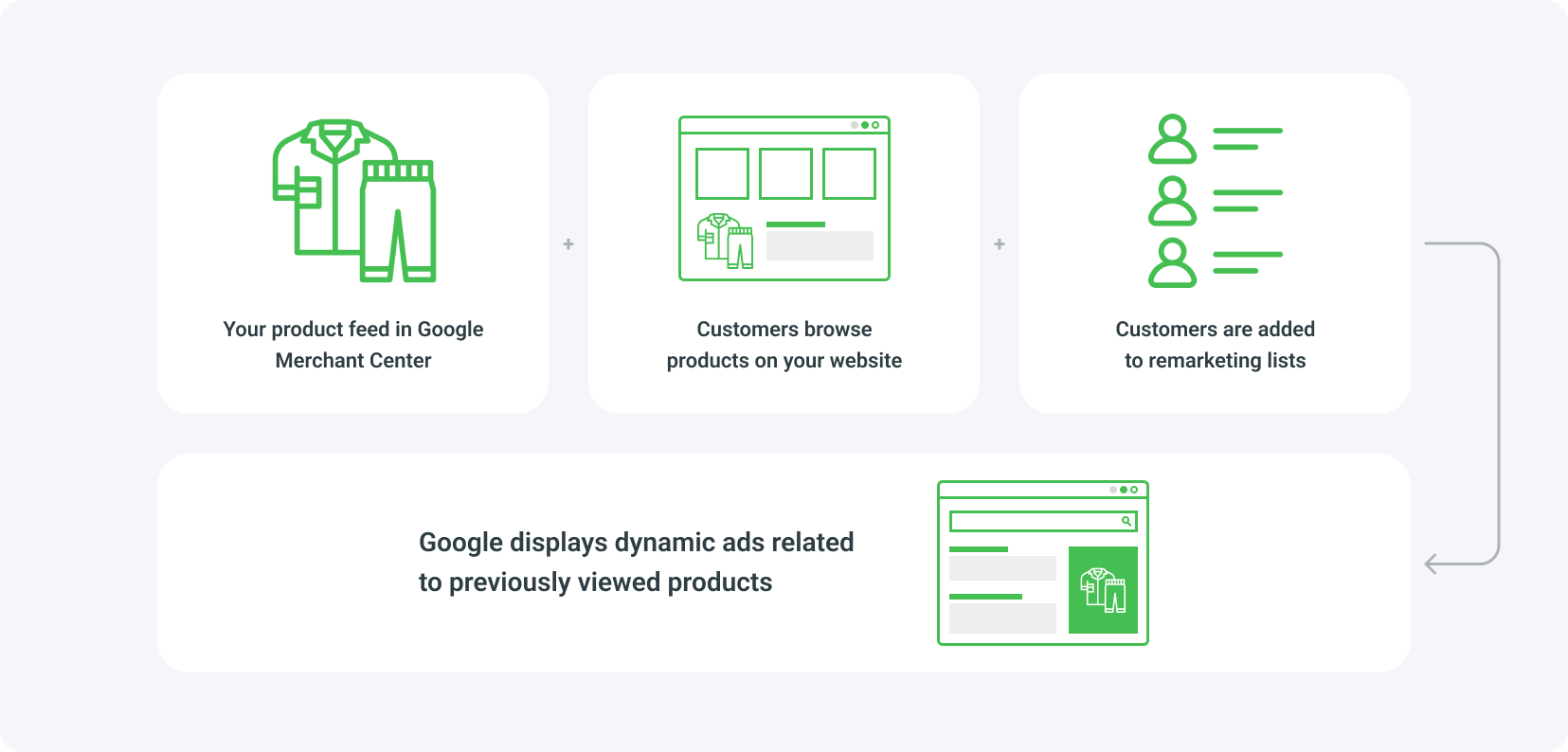 Your product feed in Google Merchant Center

+

Customers browse products on your website

+

Customers are added to remarketing lists

Google displays dynamic ads related to previously viewed products